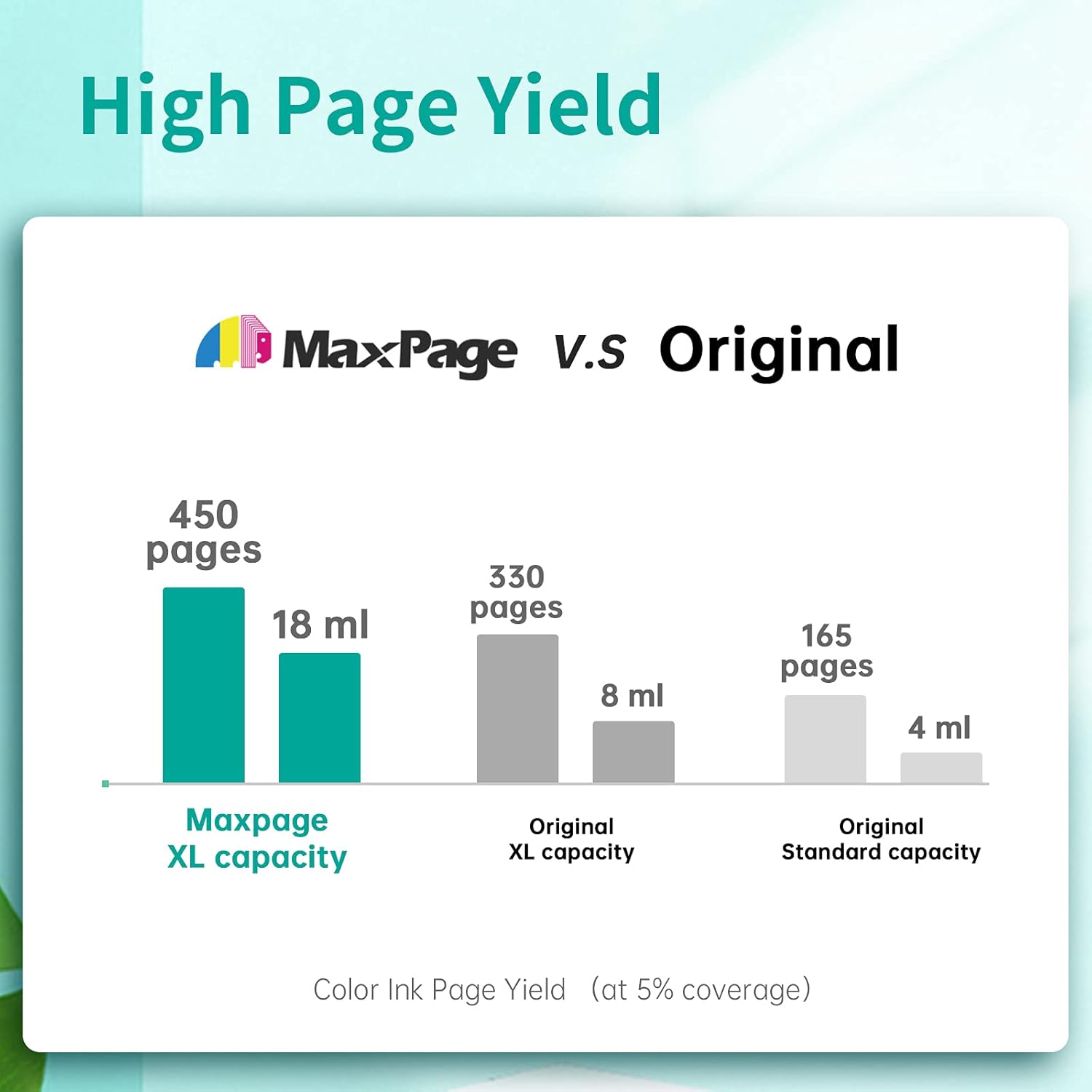 High Page Yield

MaxPage V.S Original

450 pages

18 ml

330 pages

8 ml

165 pages

4 ml

Maxpage XL capacity

Original XL capacity

Original Standard capacity

Color Ink Page Yield (at 5% coverage)